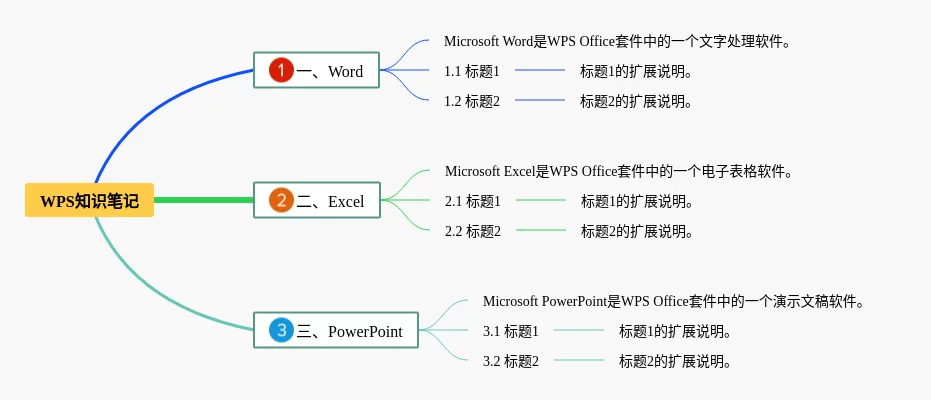 WPS知识笔记

1 一、Word

Microsoft Word是WPS Office套件中的一个文字处理软件。

1.1 标题1

标题1的扩展说明。

1.2 标题2

标题2的扩展说明。

2 二、Excel

Microsoft Excel是WPS Office套件中的一个电子表格软件。

2.1 标题1

标题1的扩展说明。

2.2 标题2

标题2的扩展说明。

3 三、PowerPoint

Microsoft PowerPoint是WPS Office套件中的一个演示文稿软件。

3.1 标题1

标题1的扩展说明。

3.2 标题2

标题2的扩展说明。